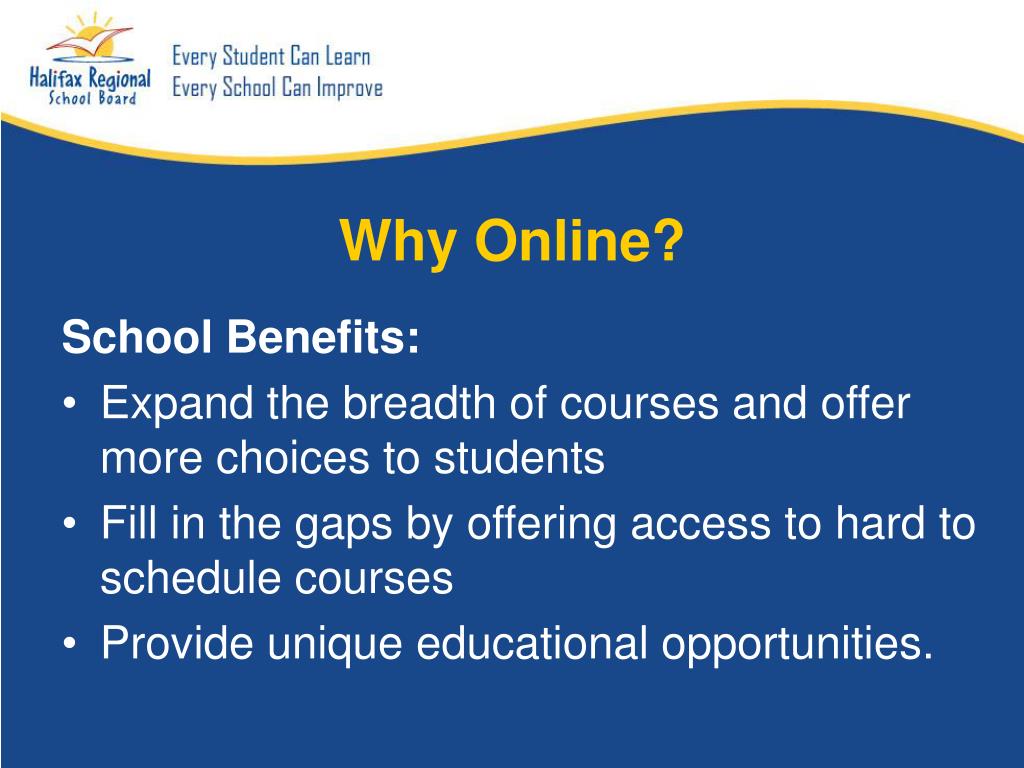 Halifax Regional School Board

Every Student Can Learn
Every School Can Improve

Why Online?

School Benefits:
• Expand the breadth of courses and offer more choices to students
• Fill in the gaps by offering access to hard to schedule courses
• Provide unique educational opportunities.